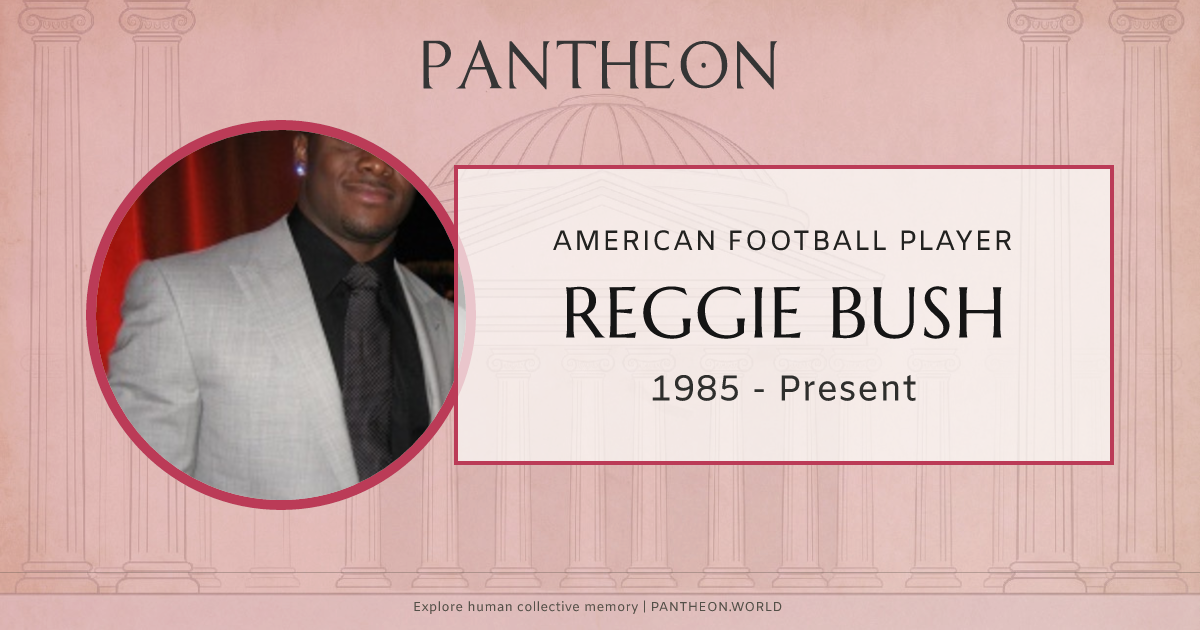 PANTHEON

AMERICAN FOOTBALL PLAYER

REGGIE BUSH

1985 - Present

Explore human collective memory | PANTHEON.WORLD